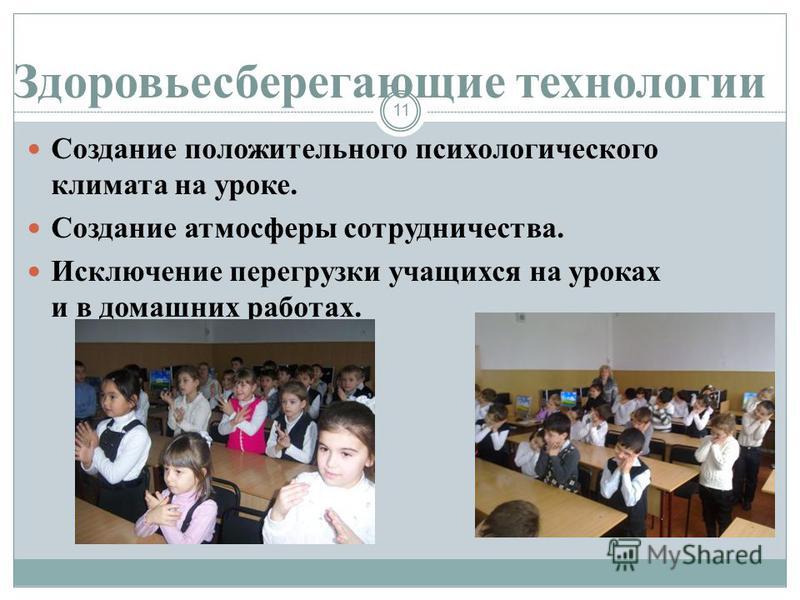 Здоровьесберегающие технологии

11

Создание положительного психологического климата на уроке.

Создание атмосферы сотрудничества.

Исключение перегрузки учащихся на уроках и в домашних работах.

MyShared